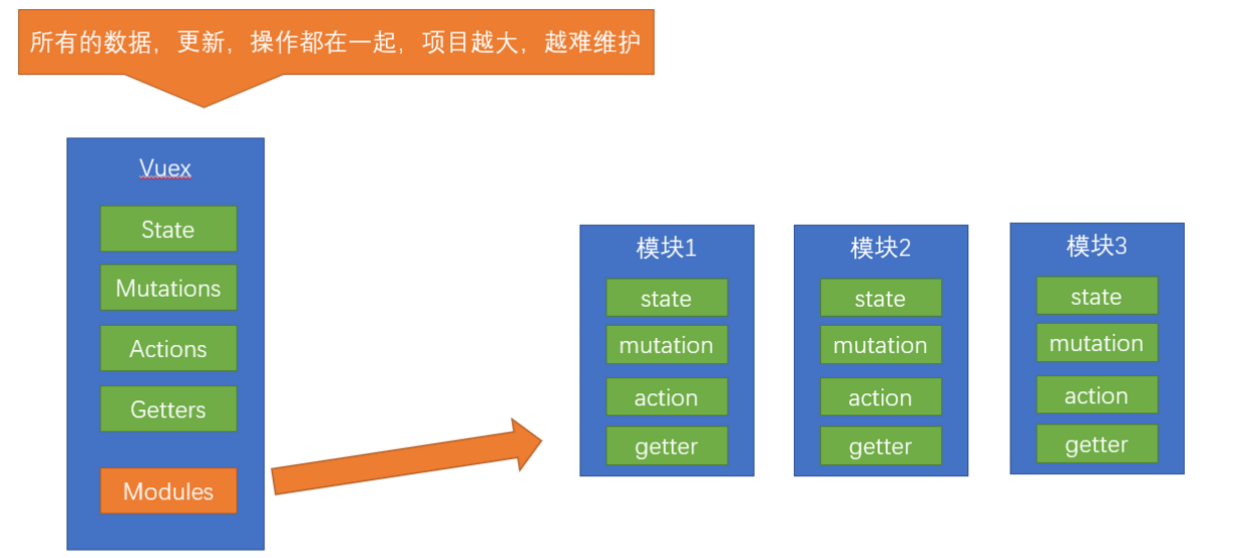 所有的数据，更新，操作都在一起，项目越大，越难维护

Vuex

State

Mutations

Actions

Getters

Modules

模块1

state

mutation

action

getter

模块2

state

mutation

action

getter

模块3

state

mutation

action

getter